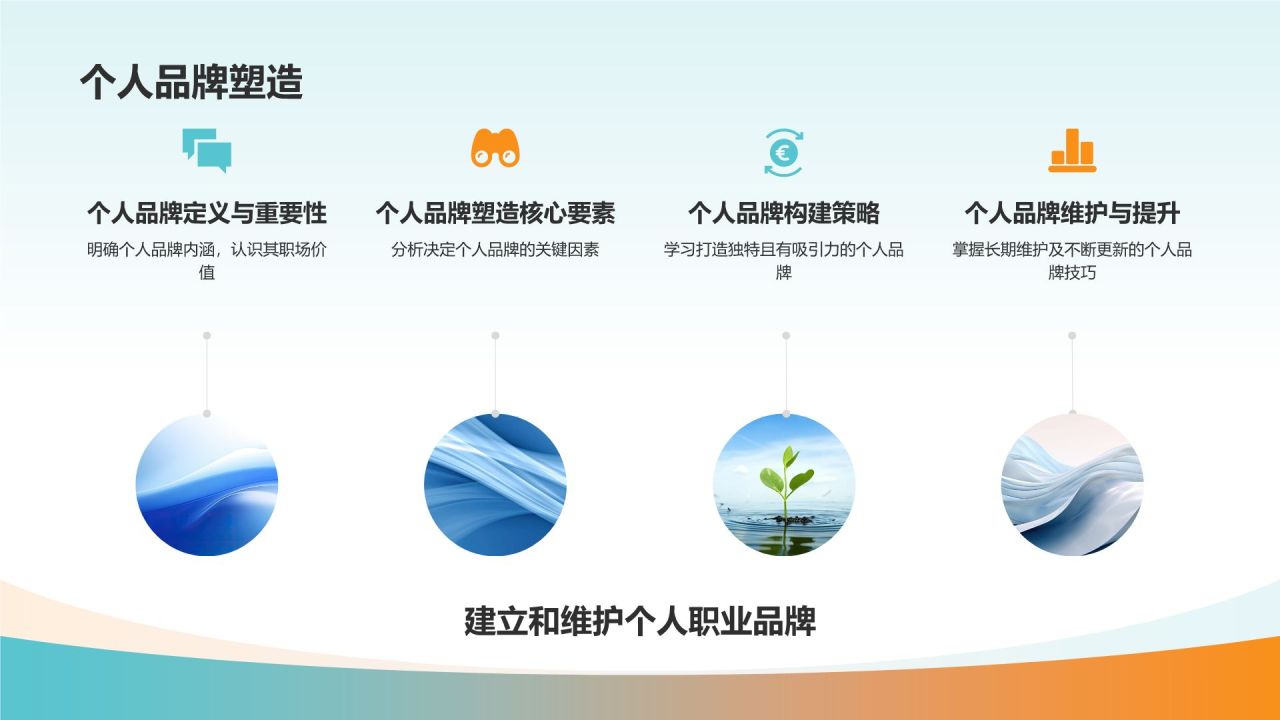 个人品牌塑造

个人品牌定义与重要性

明确个人品牌内涵，认识其职场价值

个人品牌塑造核心要素

分析决定个人品牌的关键因素

个人品牌构建策略

学习打造独特且有吸引力的个人品牌

个人品牌维护与提升

掌握长期维护及不断更新的个人品牌技巧

建立和维护个人职业品牌